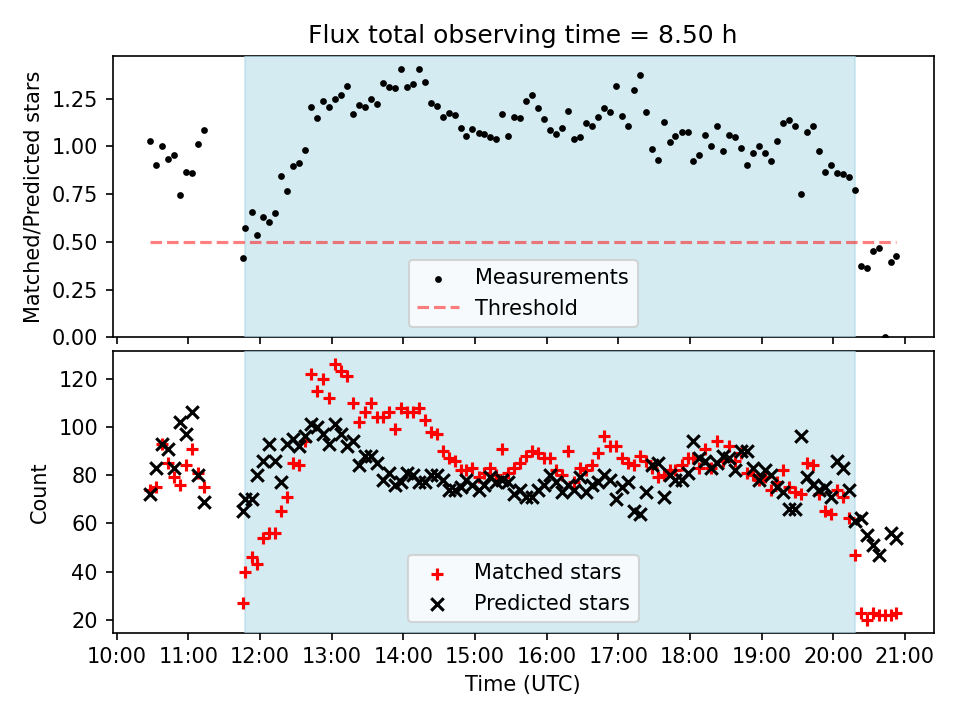 Flux total observing time = 8.50 h

Matched/Predicted stars

1.25
1.00
0.75
0.50
0.25
0.00

Measurements
Threshold

Count

120
100
80
60
40
20

Matched stars
Predicted stars

10:00 11:00 12:00 13:00 14:00 15:00 16:00 17:00 18:00 19:00 20:00 21:00

Time (UTC)